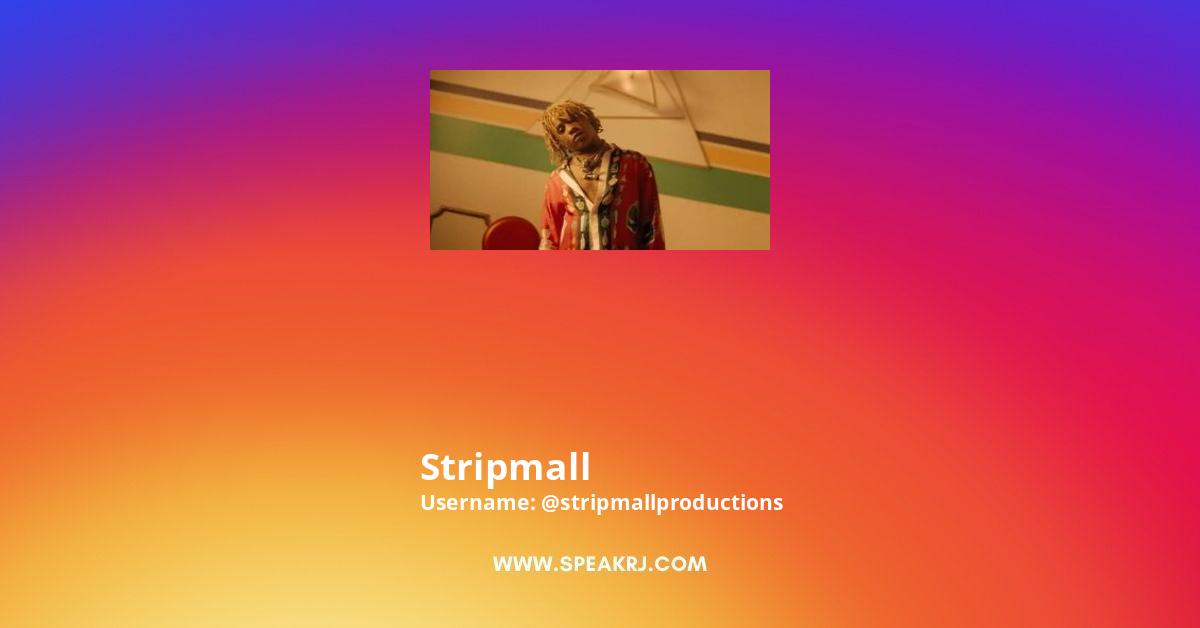 Stripmall
Username: @stripmallproductions

WWW.SPEAKRJ.COM